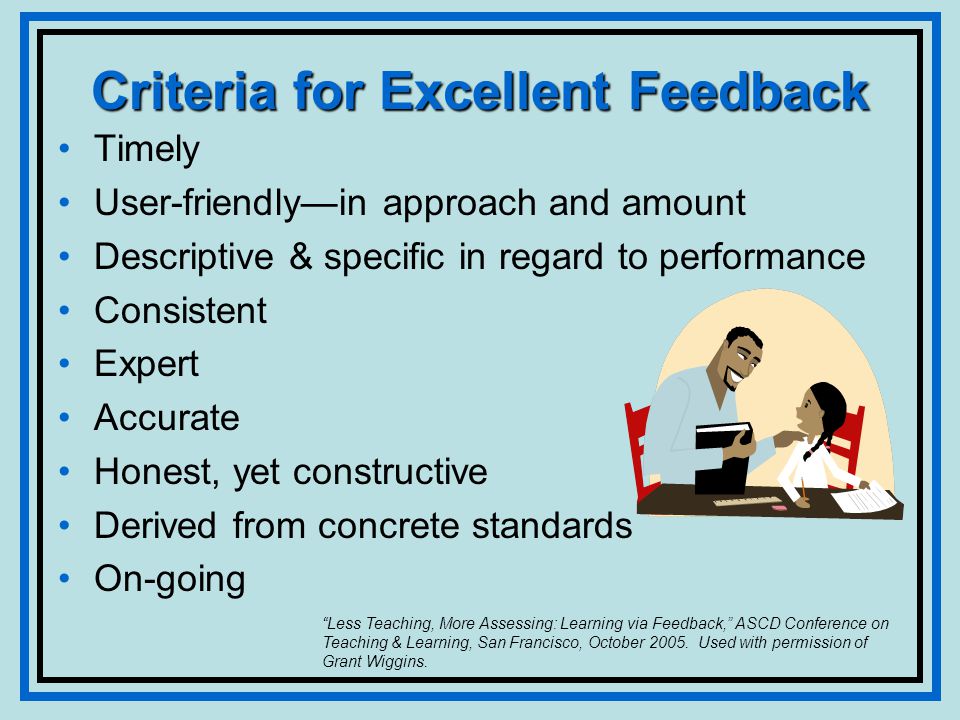 Criteria for Excellent Feedback

• Timely
• User-friendly—in approach and amount
• Descriptive & specific in regard to performance
• Consistent
• Expert
• Accurate
• Honest, yet constructive
• Derived from concrete standards
• On-going

"Less Teaching, More Assessing: Learning via Feedback," ASCD Conference on Teaching & Learning, San Francisco, October 2005. Used with permission of Grant Wiggins.